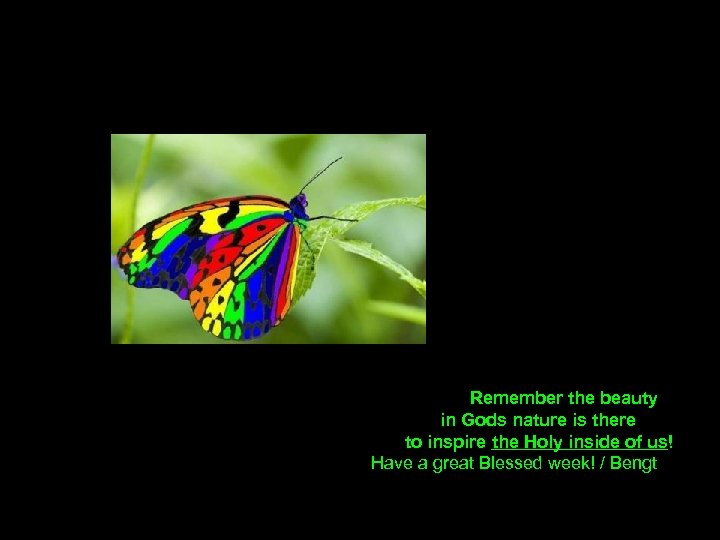 Remember the beauty
in Gods nature is there
to inspire the Holy inside of us!
Have a great Blessed week! / Bengt